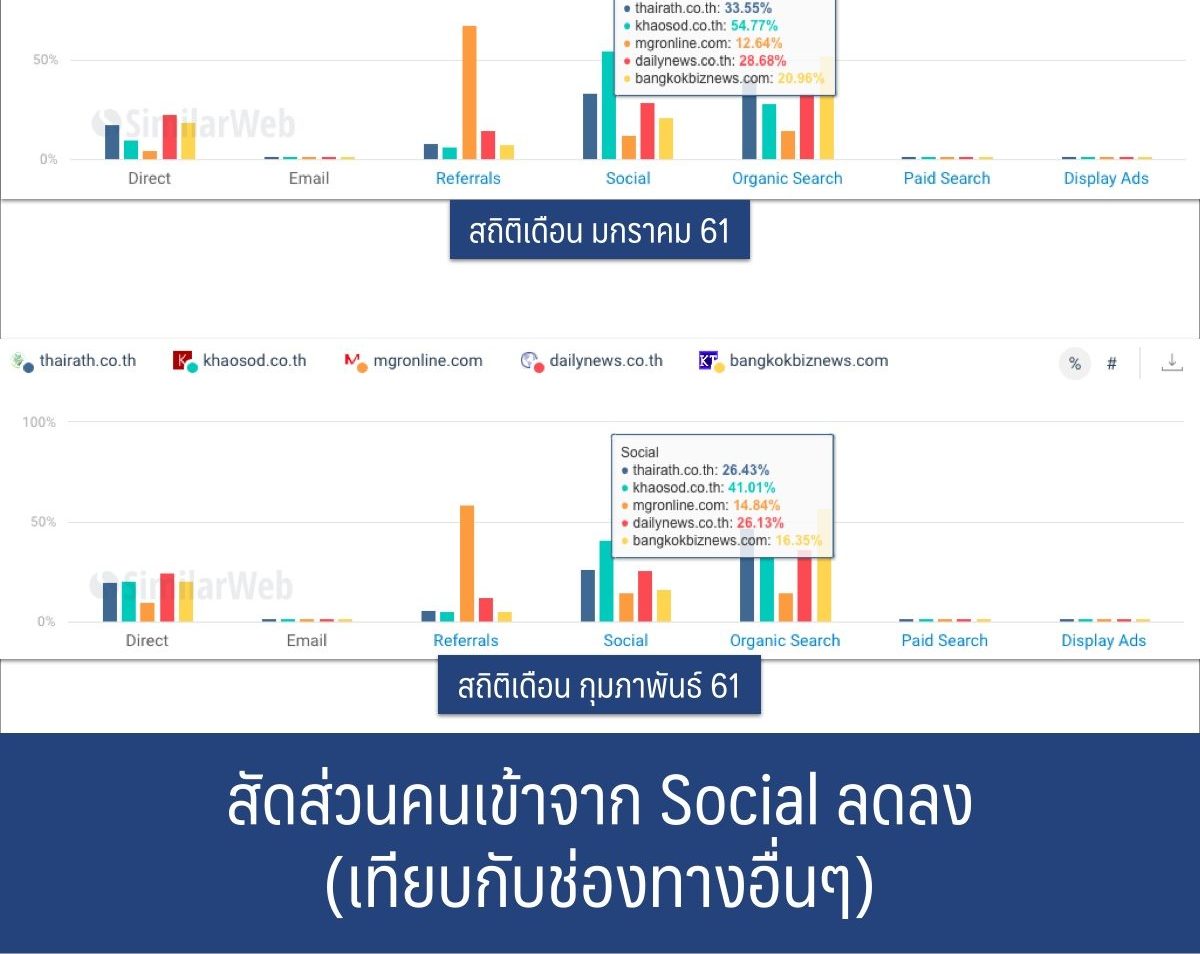 thairath.co.th: 33.55%
khaosod.co.th: 54.77%
mgronline.com: 12.64%
dailynews.co.th: 28.68%
bangkokbiznews.com: 20.96%

50%
0%

SimilarWeb

Direct
Email
Referrals
Social
Organic Search
Paid Search
Display Ads

สถิติเดือน มกราคม 61

thairath.co.th
khaosod.co.th
mgronline.com
dailynews.co.th
bangkokbiznews.com

%
#

100%
50%
0%

Social
thairath.co.th: 26.43%
khaosod.co.th: 41.01%
mgronline.com: 14.84%
dailynews.co.th: 26.13%
bangkokbiznews.com: 16.35%

SimilarWeb

Direct
Email
Referrals
Social
Organic Search
Paid Search
Display Ads

สถิติเดือน กุมภาพันธ์ 61

สัดส่วนคนเข้าจาก Social ลดลง
(เทียบกับช่องทางอื่นๆ)